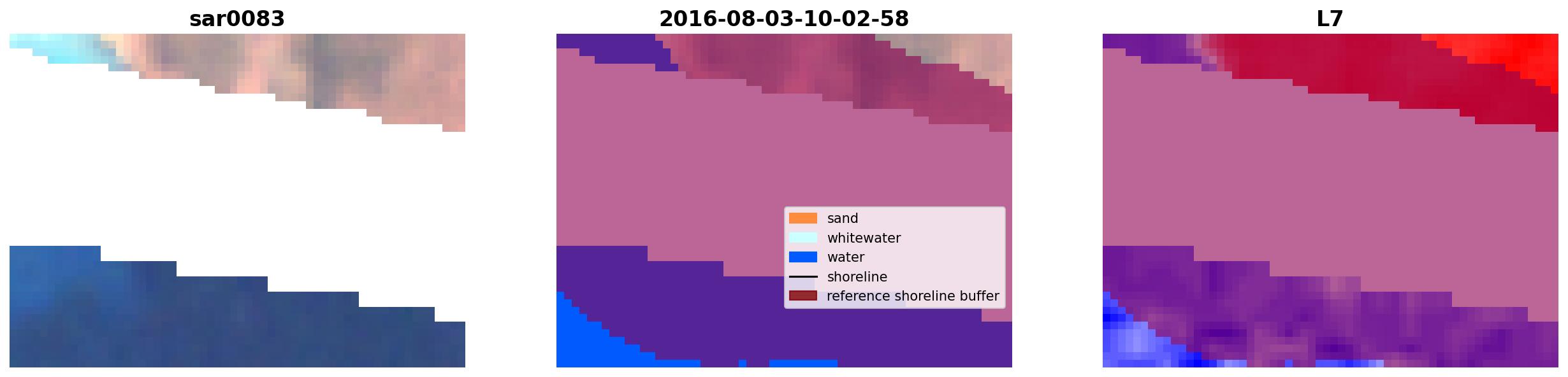 sar0083

2016-08-03-10-02-58

sand
whitewater
water
shoreline
reference shoreline buffer

L7